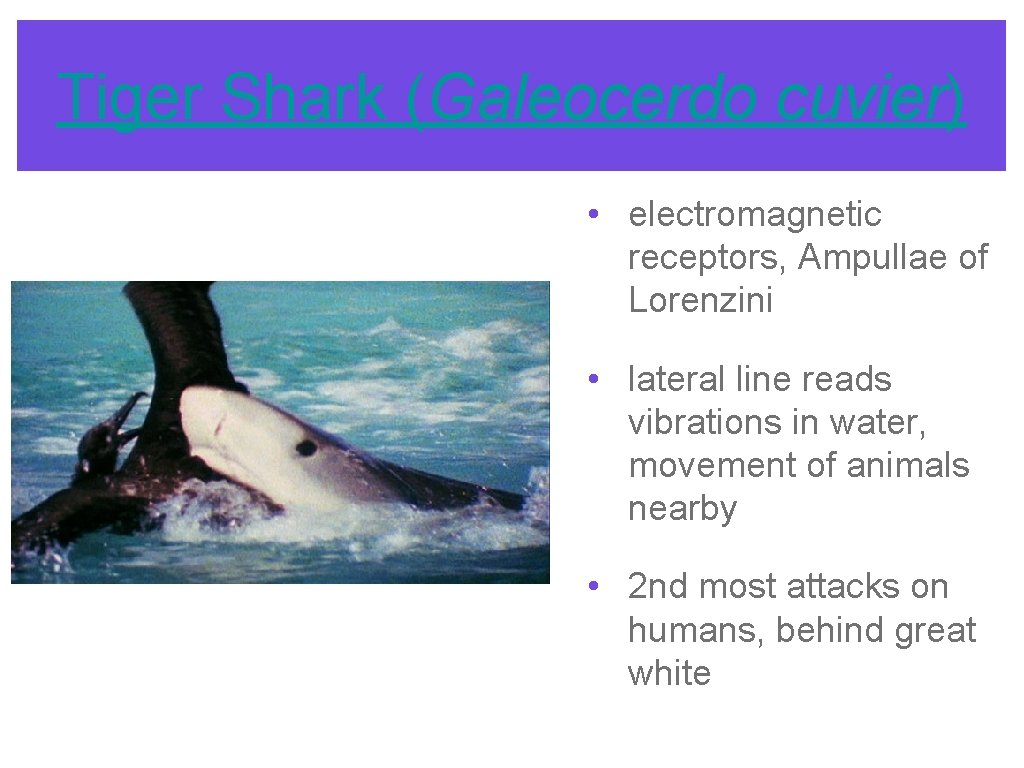 Tiger Shark (Galeocerdo cuvier)

• electromagnetic receptors, Ampullae of Lorenzini

• lateral line reads vibrations in water, movement of animals nearby

• 2nd most attacks on humans, behind great white